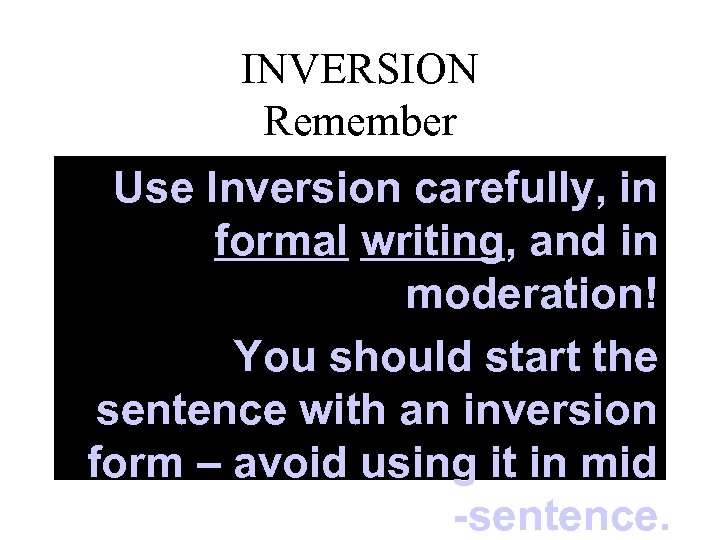 INVERSION
Remember

Use Inversion carefully, in formal writing, and in moderation!

You should start the sentence with an inversion form – avoid using it in mid -sentence.